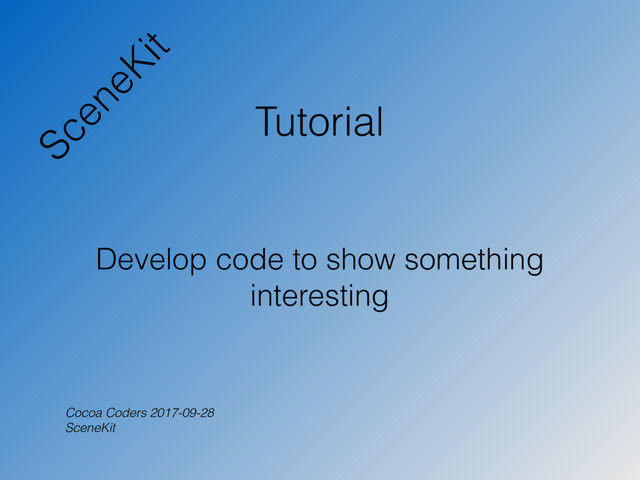 SceneKit

Tutorial

Develop code to show something interesting

Cocoa Coders 2017-09-28
SceneKit